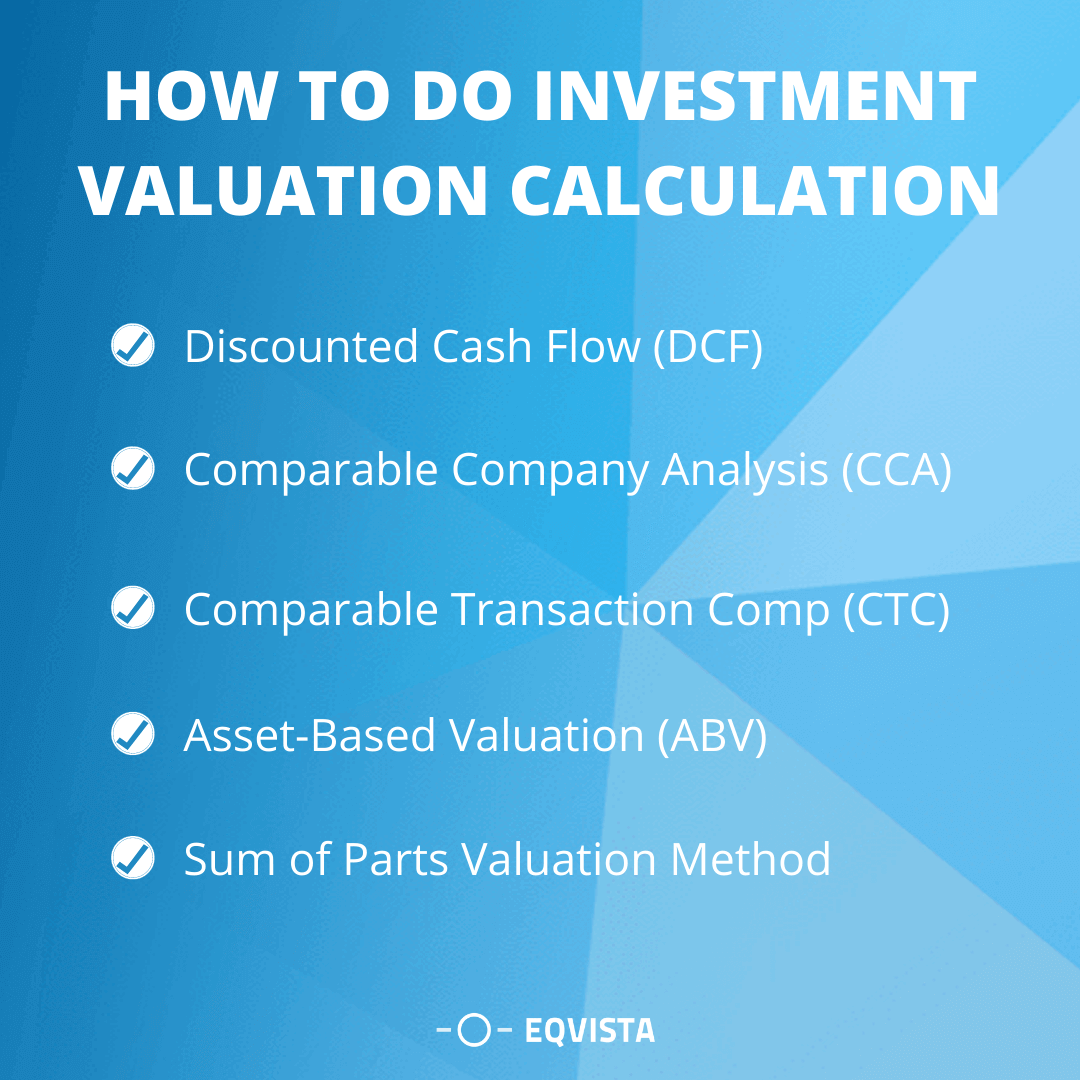 HOW TO DO INVESTMENT VALUATION CALCULATION

Discounted Cash Flow (DCF)

Comparable Company Analysis (CCA)

Comparable Transaction Comp (CTC)

Asset-Based Valuation (ABV)

Sum of Parts Valuation Method

EQVISTA